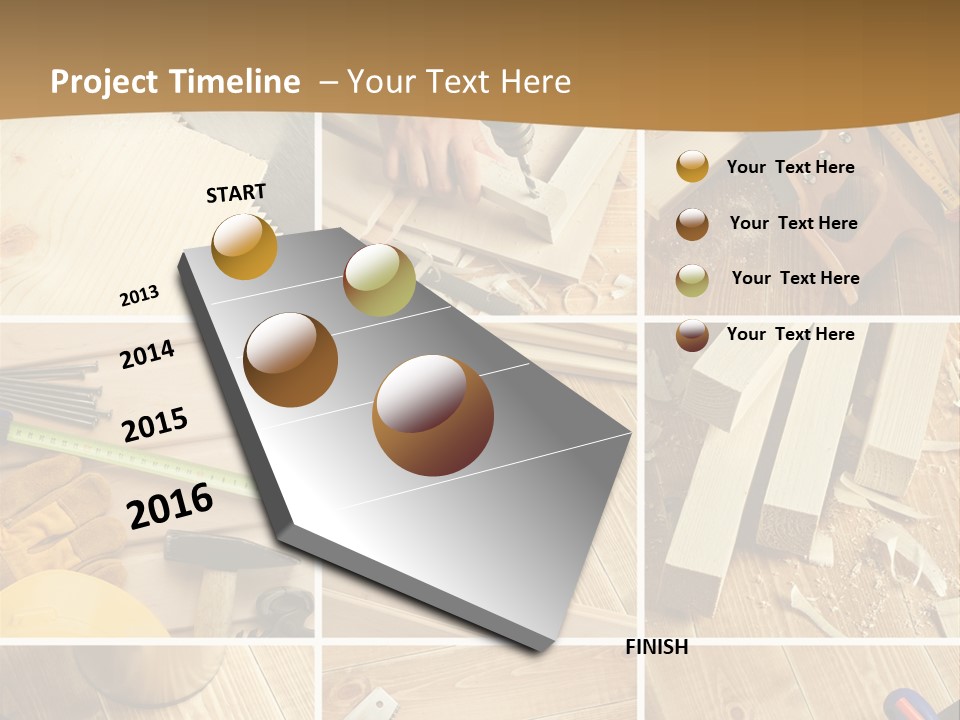 Project Timeline – Your Text Here

START

2013

2014

2015

2016

FINISH

Your Text Here

Your Text Here

Your Text Here

Your Text Here